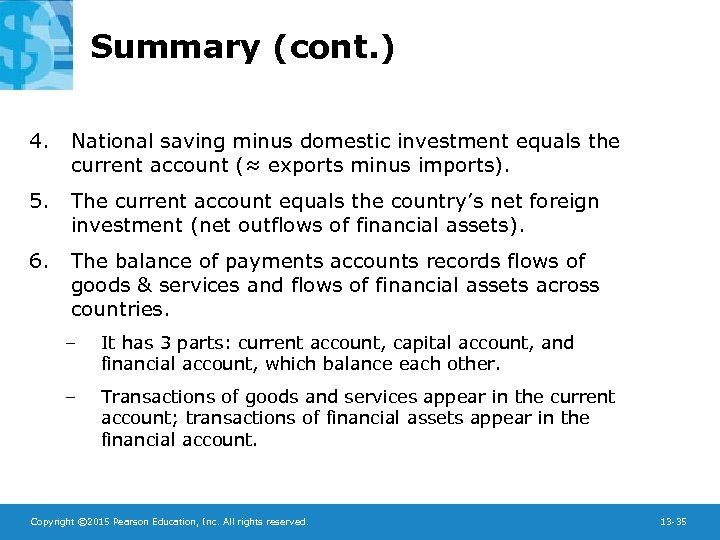 Summary (cont.)

4. National saving minus domestic investment equals the current account (≈ exports minus imports).

5. The current account equals the country's net foreign investment (net outflows of financial assets).

6. The balance of payments accounts records flows of goods & services and flows of financial assets across countries.

– It has 3 parts: current account, capital account, and financial account, which balance each other.

– Transactions of goods and services appear in the current account; transactions of financial assets appear in the financial account.

Copyright ©2015 Pearson Education, Inc. All rights reserved.

13-35